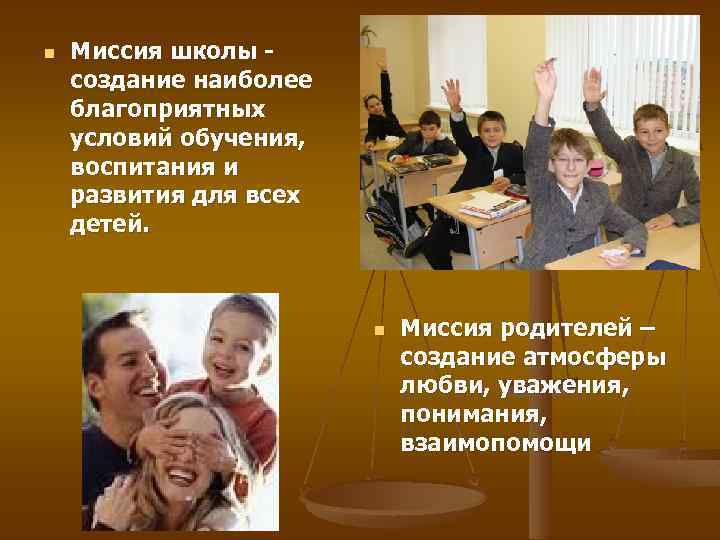 Миссия школы - создание наиболее благоприятных условий обучения, воспитания и развития для всех детей.

Миссия родителей – создание атмосферы любви, уважения, понимания, взаимопомощи